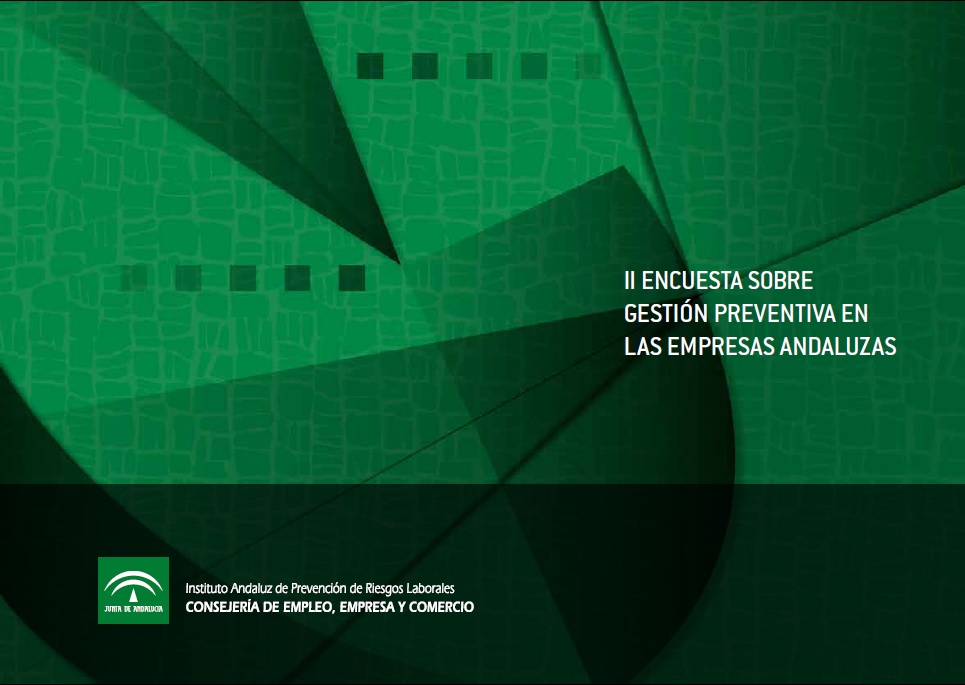 II ENCUESTA SOBRE GESTIÓN PREVENTIVA EN LAS EMPRESAS ANDALUZAS

JUNTA DE ANDALUCIA

Instituto Andaluz de Prevención de Riesgos Laborales
CONSEJERÍA DE EMPLEO, EMPRESA Y COMERCIO